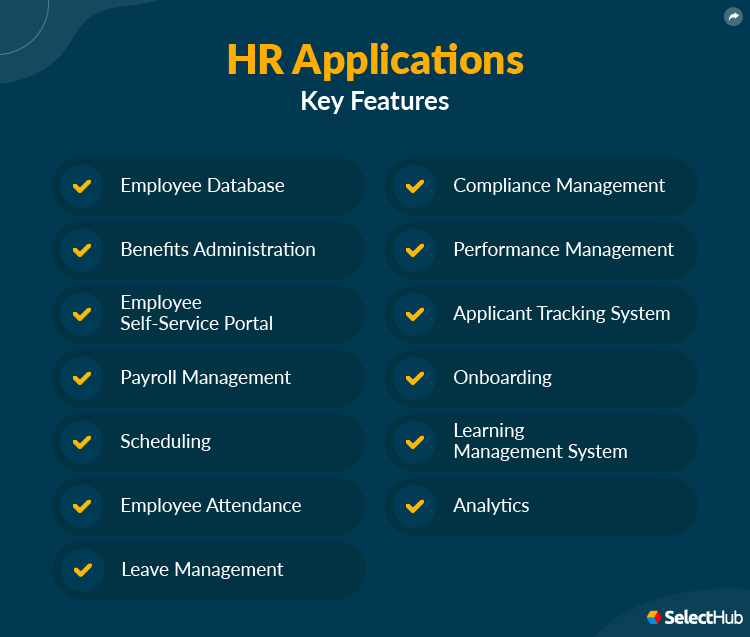 HR Applications
Key Features

Employee Database

Benefits Administration

Employee Self-Service Portal

Payroll Management

Scheduling

Employee Attendance

Leave Management

Compliance Management

Performance Management

Applicant Tracking System

Onboarding

Learning Management System

Analytics

SelectHub